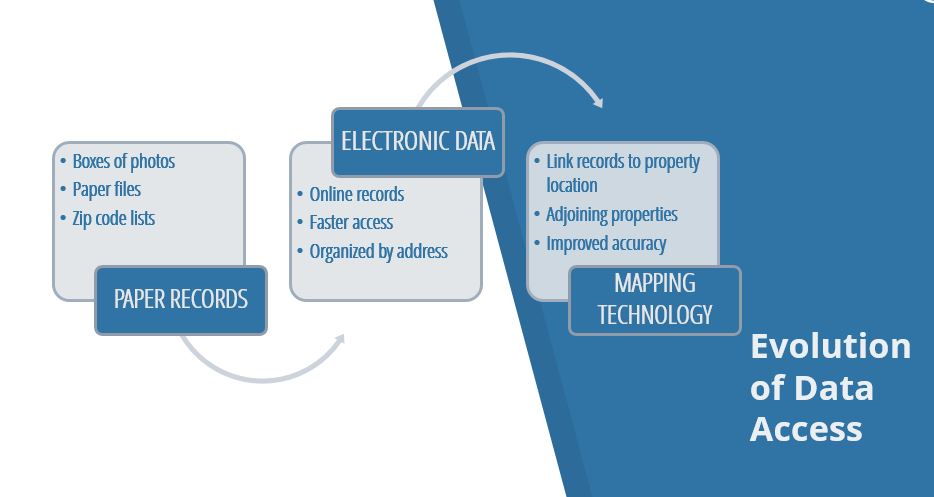 • Boxes of photos
• Paper files
• Zip code lists

PAPER RECORDS

ELECTRONIC DATA

• Online records
• Faster access
• Organized by address

• Link records to property location
• Adjoining properties
• Improved accuracy

MAPPING TECHNOLOGY

Evolution of Data Access